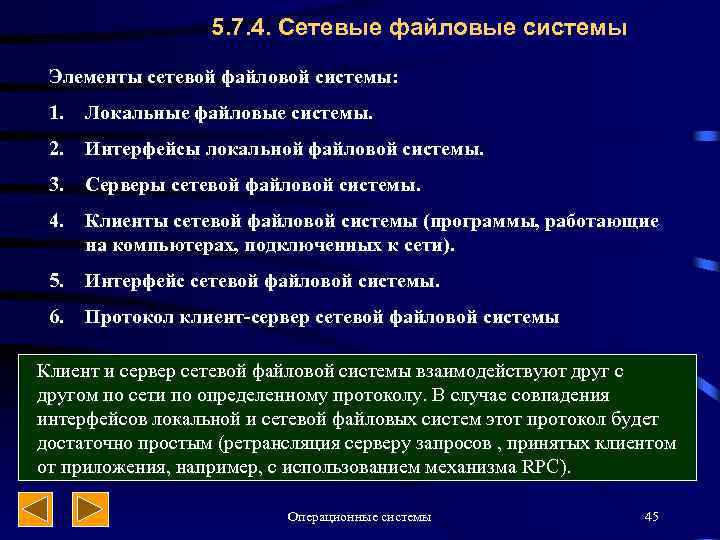 5.7.4. Сетевые файловые системы

Элементы сетевой файловой системы:

1. Локальные файловые системы.

2. Интерфейсы локальной файловой системы.

3. Серверы сетевой файловой системы.

4. Клиенты сетевой файловой системы (программы, работающие на компьютерах, подключенных к сети).

5. Интерфейс сетевой файловой системы.

6. Протокол клиент-сервер сетевой файловой системы

Клиент и сервер сетевой файловой системы взаимодействуют друг с другом по сети по определенному протоколу. В случае совпадения интерфейсов локальной и сетевой файловых систем этот протокол будет достаточно простым (ретрансляция серверу запросов , принятых клиентом от приложения, например, с использованием механизма RPC).

Операционные системы

45